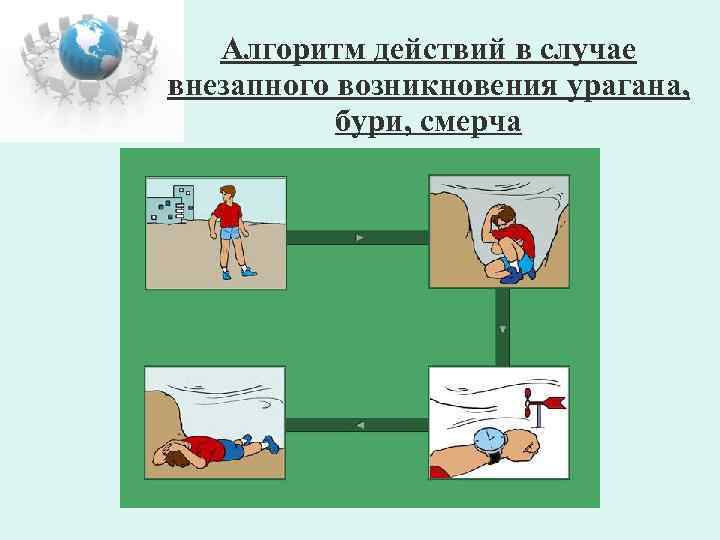 Алгоритм действий в случае внезапного возникновения урагана, бури, смерча